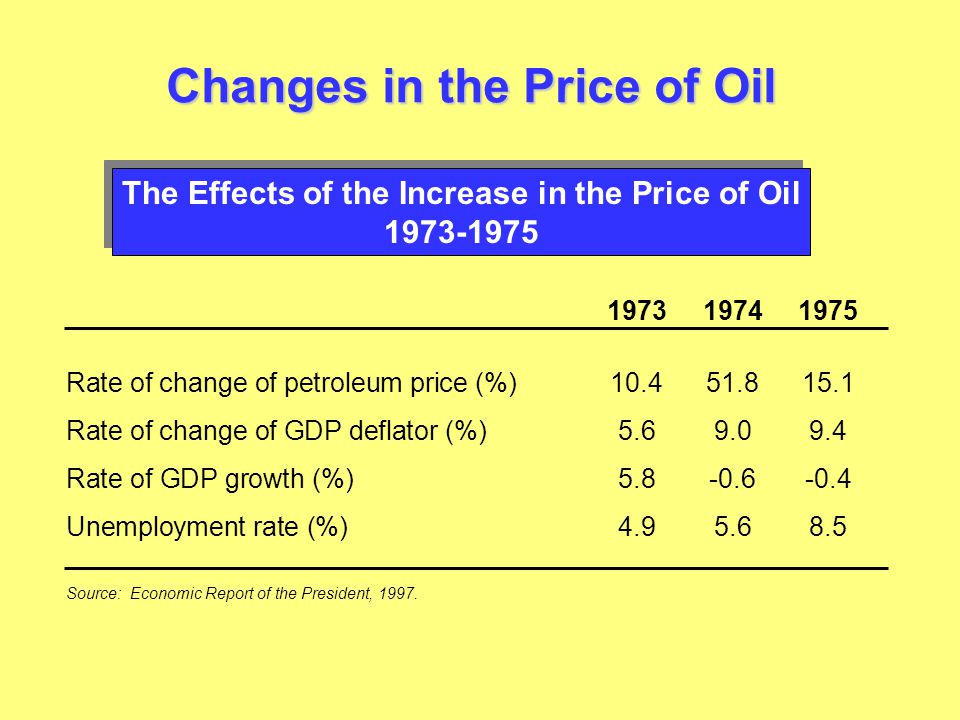 Changes in the Price of Oil

The Effects of the Increase in the Price of Oil 1973-1975

| | 1973 | 1974 | 1975 |
|---|---|---|---|
| Rate of change of petroleum price (%) | 10.4 | 51.8 | 15.1 |
| Rate of change of GDP deflator (%) | 5.6 | 9.0 | 9.4 |
| Rate of GDP growth (%) | 5.8 | -0.6 | -0.4 |
| Unemployment rate (%) | 4.9 | 5.6 | 8.5 |

Source: Economic Report of the President, 1997.